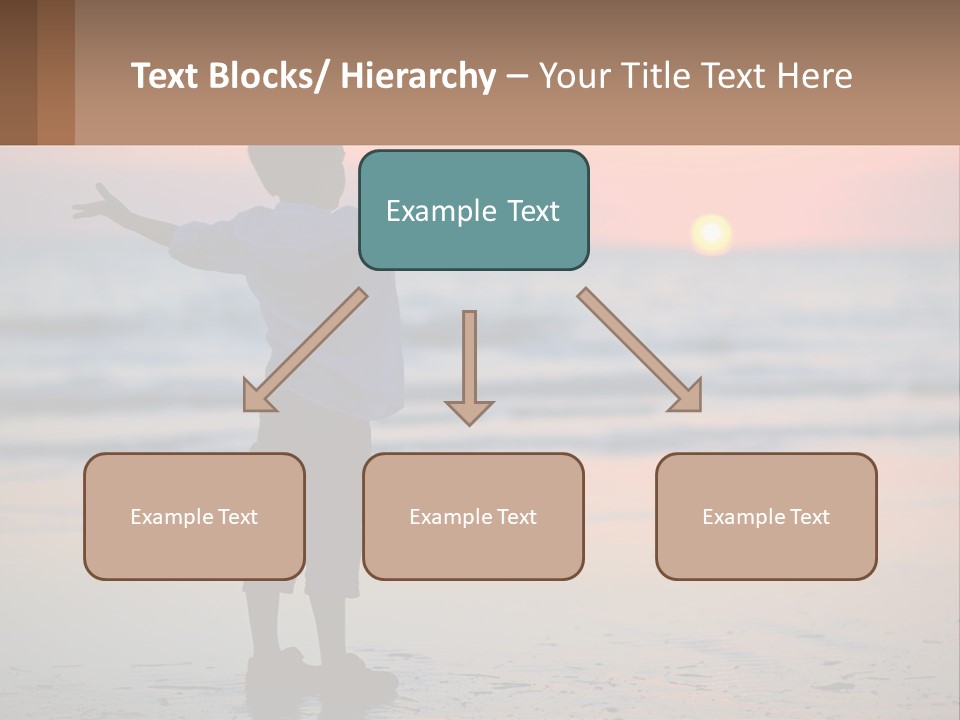 Text Blocks/ Hierarchy – Your Title Text Here

Example Text

Example Text

Example Text

Example Text